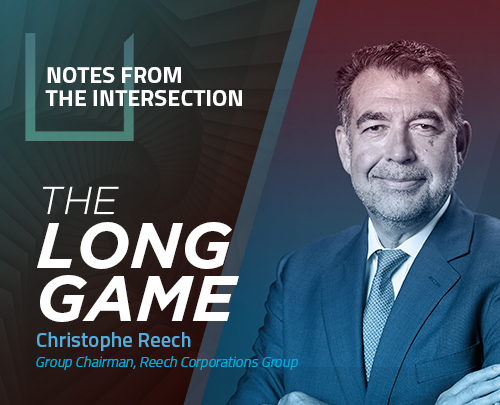 NOTES FROM THE INTERSECTION

THE LONG GAME

Christophe Reech

Group Chairman, Reech Corporations Group